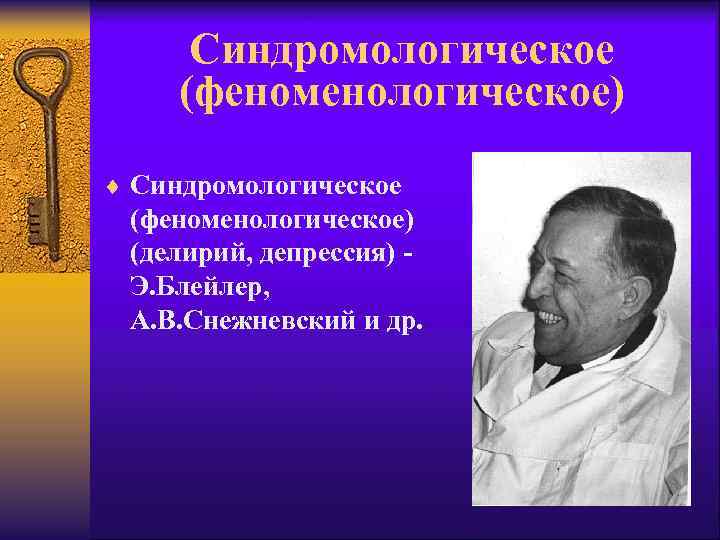 Синдромологическое (феноменологическое)

♦ Синдромологическое (феноменологическое) (делирий, депрессия) - Э.Блейлер, А.В.Снежневский и др.